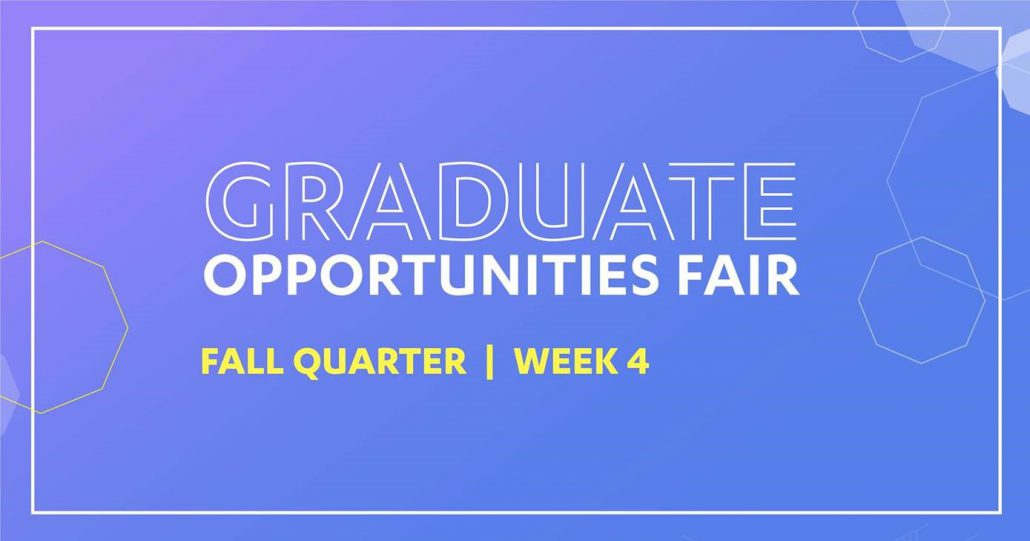 GRADUATE
OPPORTUNITIES FAIR

FALL QUARTER | WEEK 4